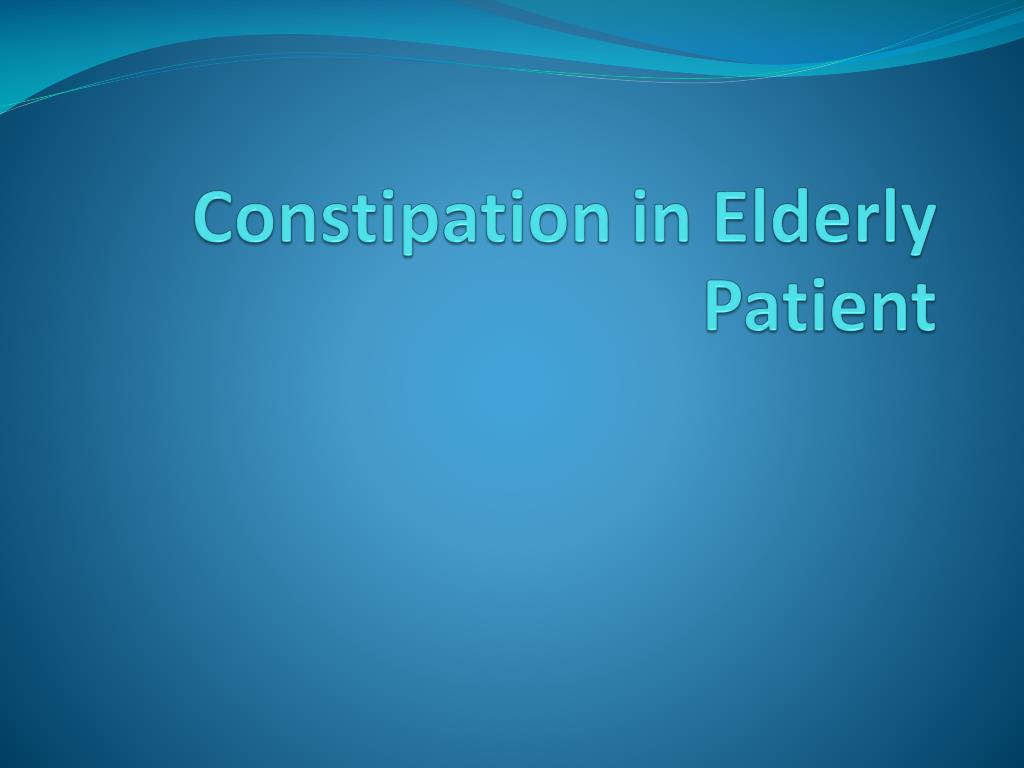 Constipation in Elderly Patient